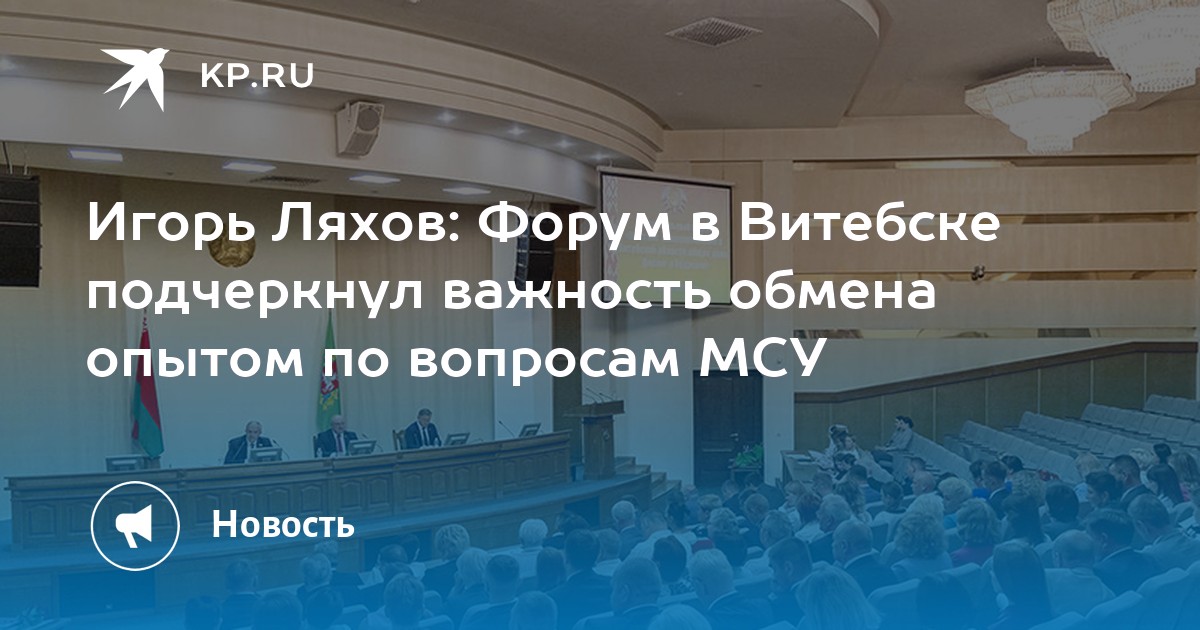 KP.RU

Игорь Ляхов: Форум в Витебске подчеркнул важность обмена опытом по вопросам МСУ

Новость